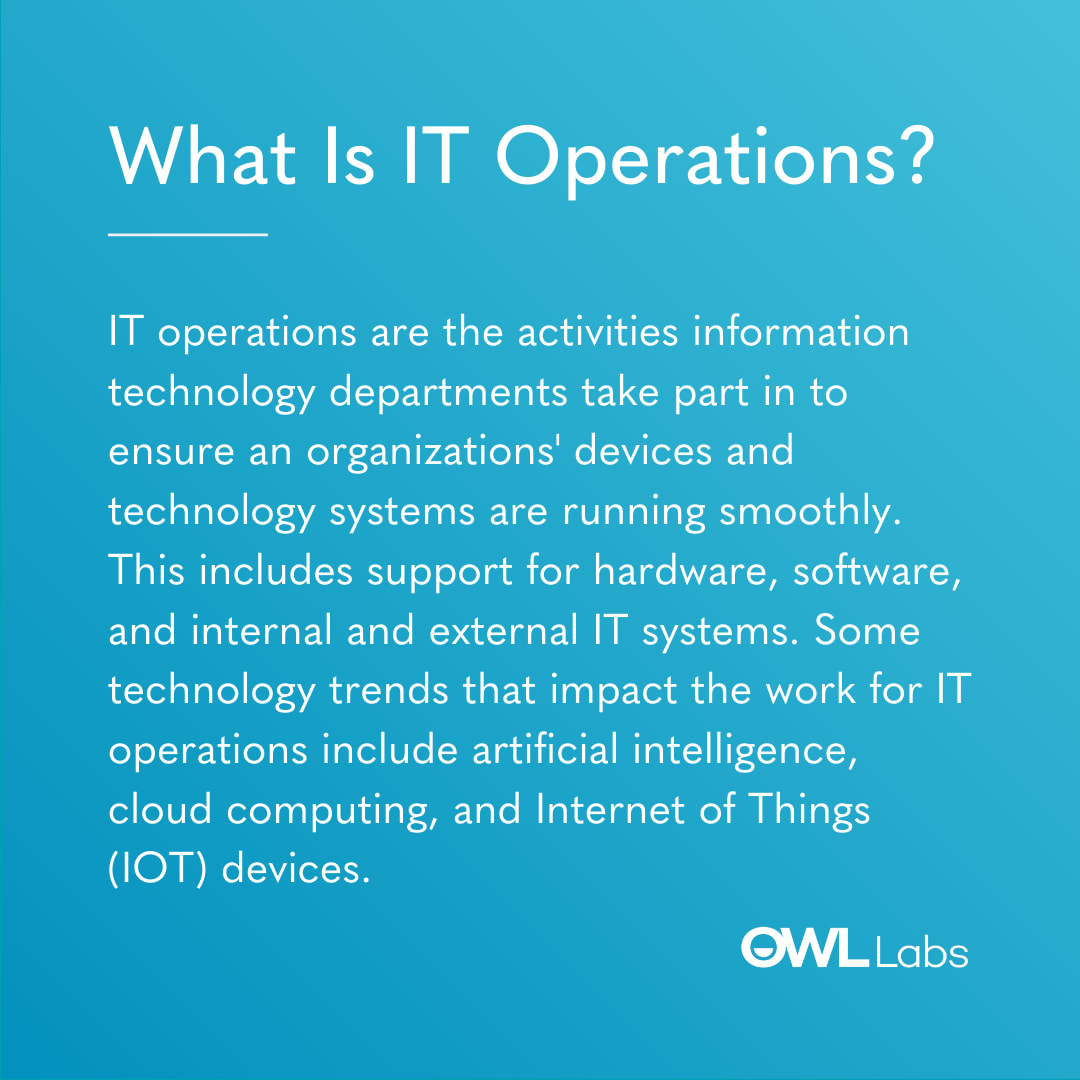 What Is IT Operations?

IT operations are the activities information technology departments take part in to ensure an organizations' devices and technology systems are running smoothly. This includes support for hardware, software, and internal and external IT systems. Some technology trends that impact the work for IT operations include artificial intelligence, cloud computing, and Internet of Things (IOT) devices.

OWL Labs